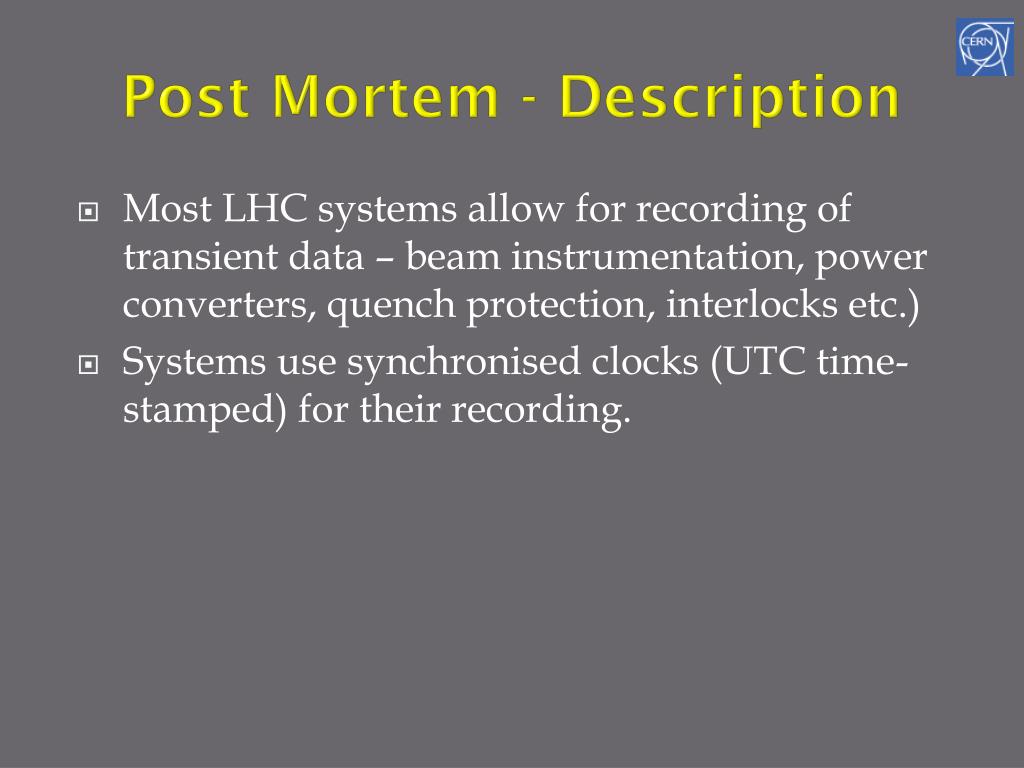 CERN

Post Mortem - Description

Most LHC systems allow for recording of transient data – beam instrumentation, power converters, quench protection, interlocks etc.)

Systems use synchronised clocks (UTC time-stamped) for their recording.